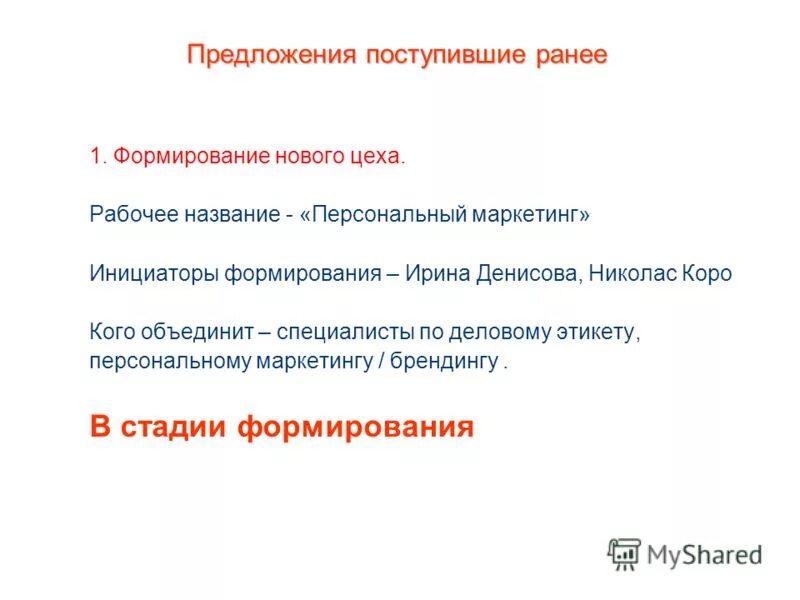 Предложения поступившие ранее

1. Формирование нового цеха.

Рабочее название - «Персональный маркетинг»

Инициаторы формирования – Ирина Денисова, Николас Коро

Кого объединит – специалисты по деловому этикету, персональному маркетингу / брендингу .

В стадии формирования

MyShared